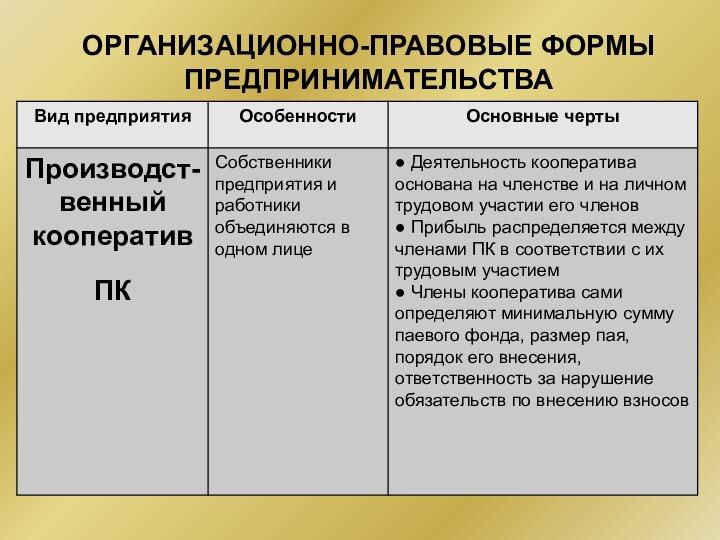 ОРГАНИЗАЦИОННО-ПРАВОВЫЕ ФОРМЫ ПРЕДПРИНИМАТЕЛЬСТВА

| Вид предприятия | Особенности | Основные черты |
|---|---|---|
| Производственный кооператив ПК | Собственники предприятия и работники объединяются в одном лице | ● Деятельность кооператива основана на членстве и на личном трудовом участии его членов ● Прибыль распределяется между членами ПК в соответствии с их трудовым участием ● Члены кооператива сами определяют минимальную сумму паевого фонда, размер пая, порядок его внесения, ответственность за нарушение обязательств по внесению взносов |